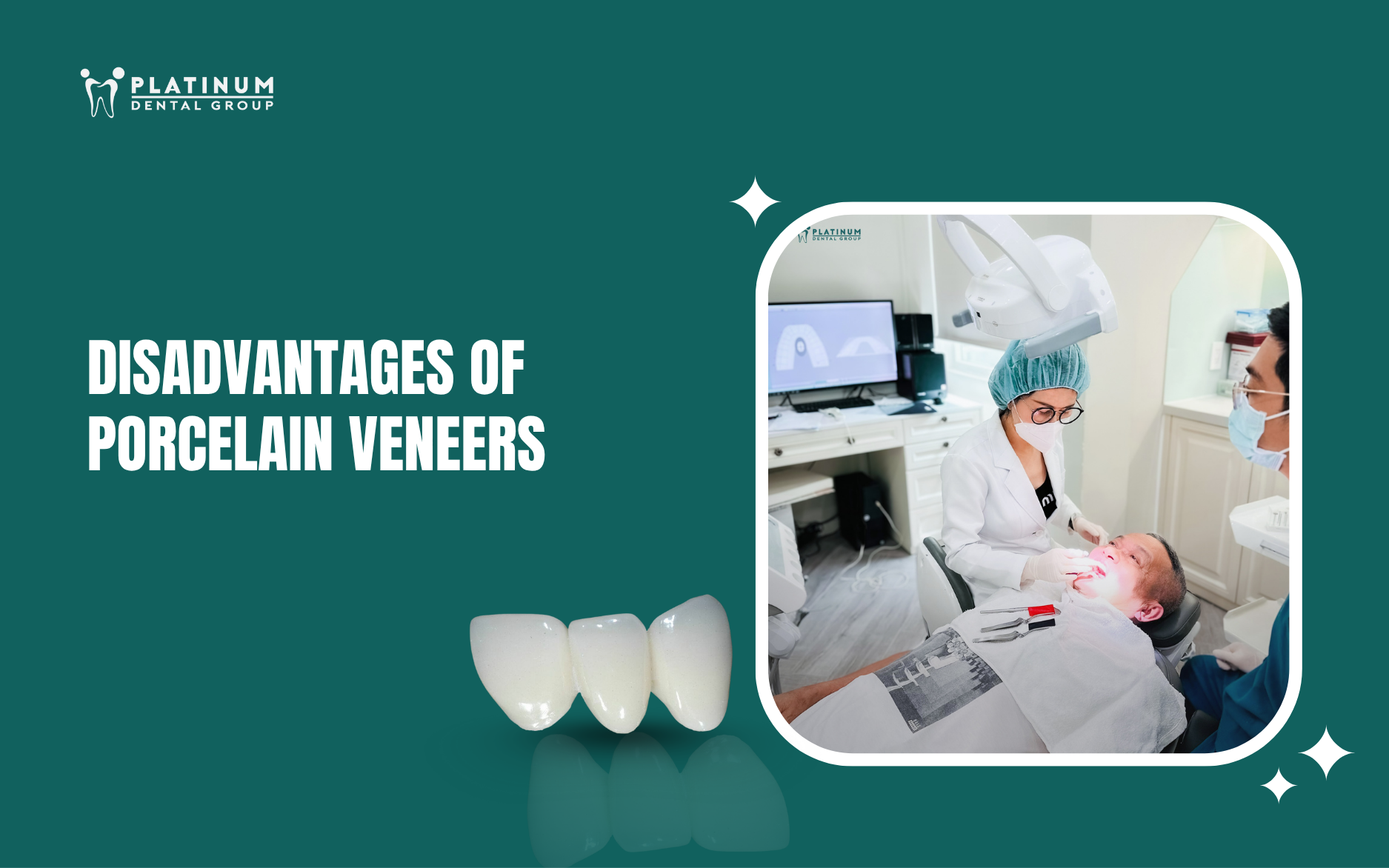 PLATINUM
DENTAL GROUP

DISADVANTAGES OF PORCELAIN VENEERS

PLATINUM
DENTAL GROUP